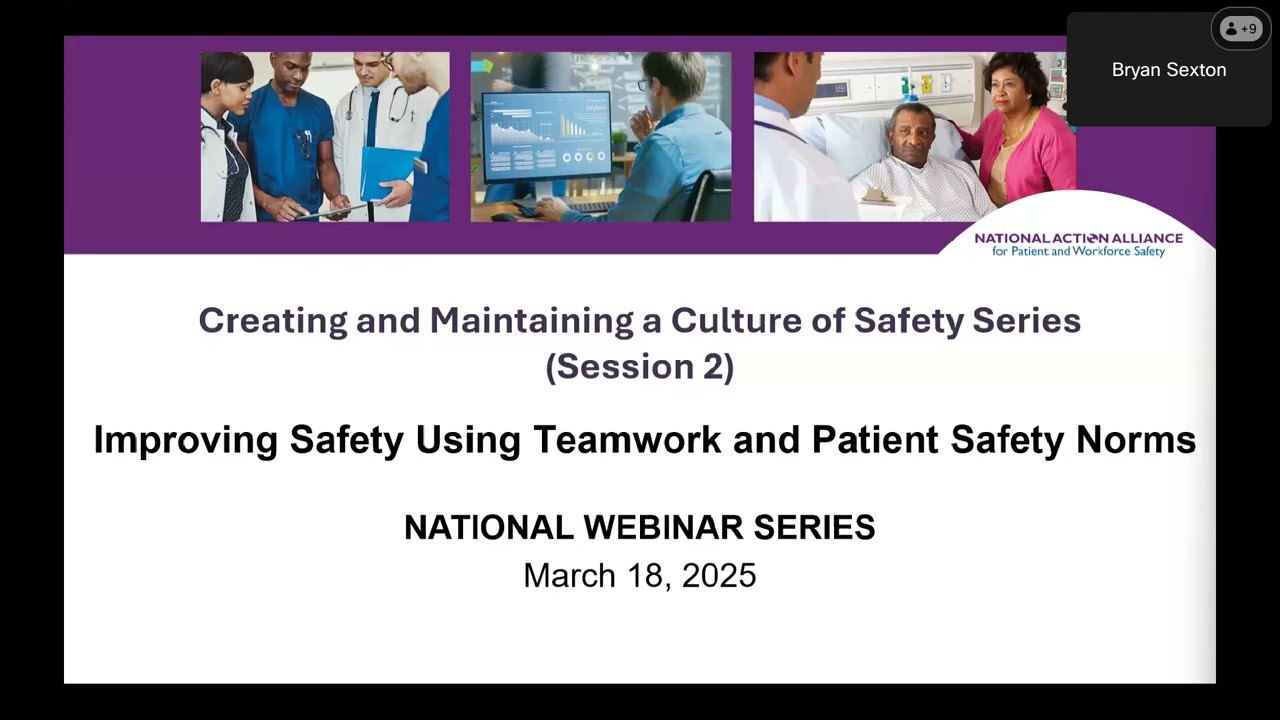 +9

Bryan Sexton

NATIONAL ACTION ALLIANCE
for Patient and Workforce Safety

Creating and Maintaining a Culture of Safety Series
(Session 2)

Improving Safety Using Teamwork and Patient Safety Norms

NATIONAL WEBINAR SERIES
March 18, 2025